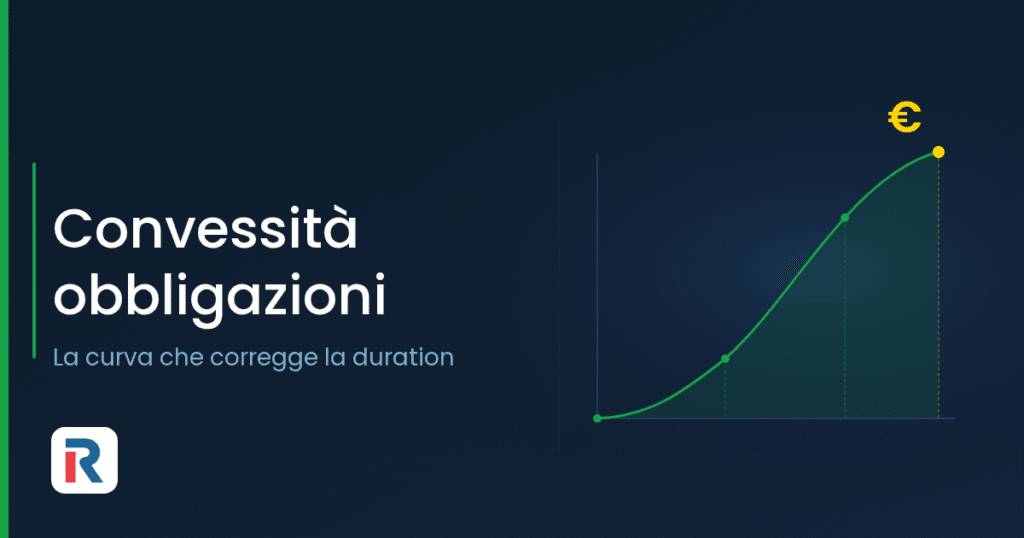 Convessità obbligazioni

La curva che corregge la duration

€

R